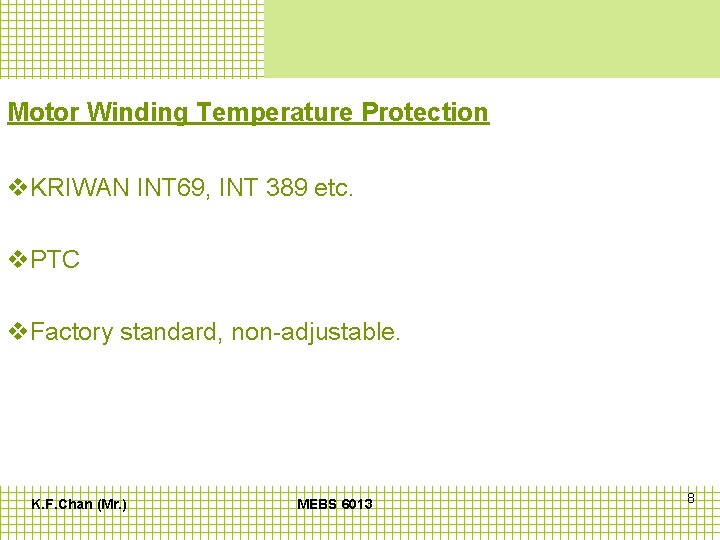 Motor Winding Temperature Protection

❖KRIWAN INT69, INT 389 etc.

❖PTC

❖Factory standard, non-adjustable.

K.F.Chan (Mr.)

MEBS 6013

8